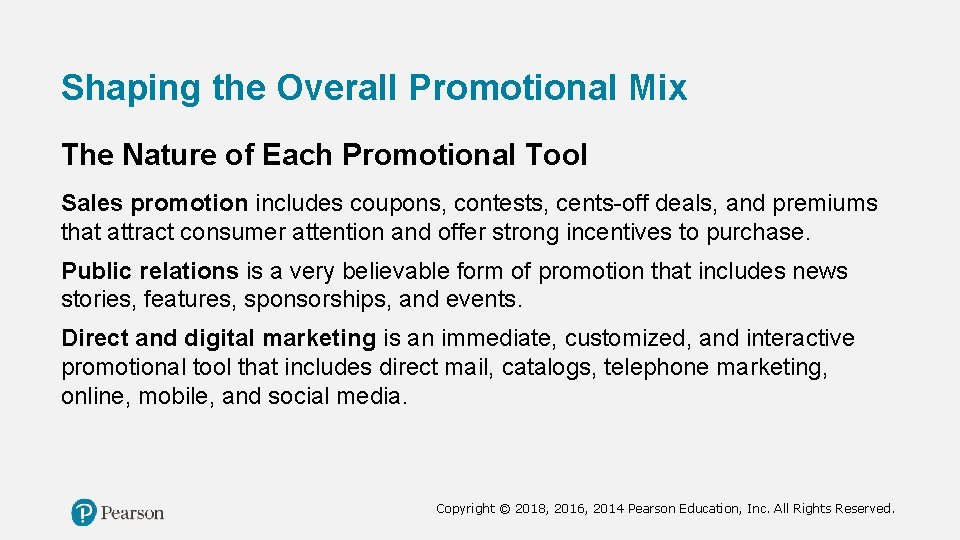 Shaping the Overall Promotional Mix

The Nature of Each Promotional Tool

Sales promotion includes coupons, contests, cents-off deals, and premiums that attract consumer attention and offer strong incentives to purchase.

Public relations is a very believable form of promotion that includes news stories, features, sponsorships, and events.

Direct and digital marketing is an immediate, customized, and interactive promotional tool that includes direct mail, catalogs, telephone marketing, online, mobile, and social media.

Pearson

Copyright © 2018, 2016, 2014 Pearson Education, Inc. All Rights Reserved.